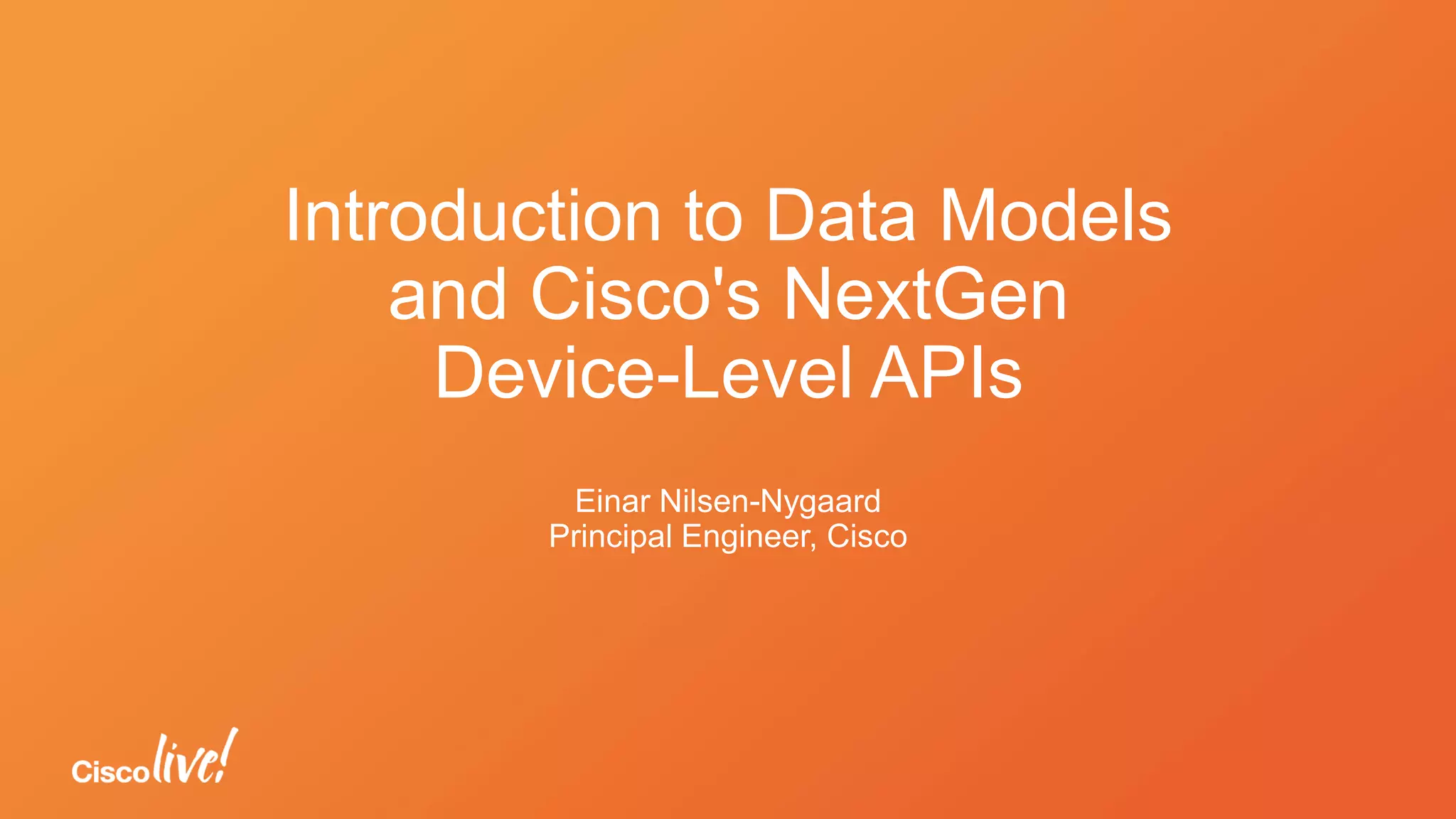 Introduction to Data Models and Cisco's NextGen Device-Level APIs

Einar Nilsen-Nygaard
Principal Engineer, Cisco

Cisco live!